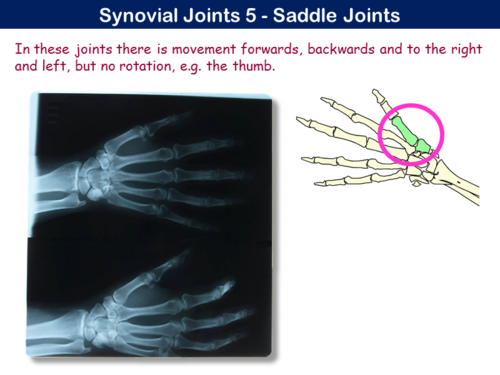 Synovial Joints 5 - Saddle Joints

In these joints there is movement forwards, backwards and to the right and left, but no rotation, e.g. the thumb.